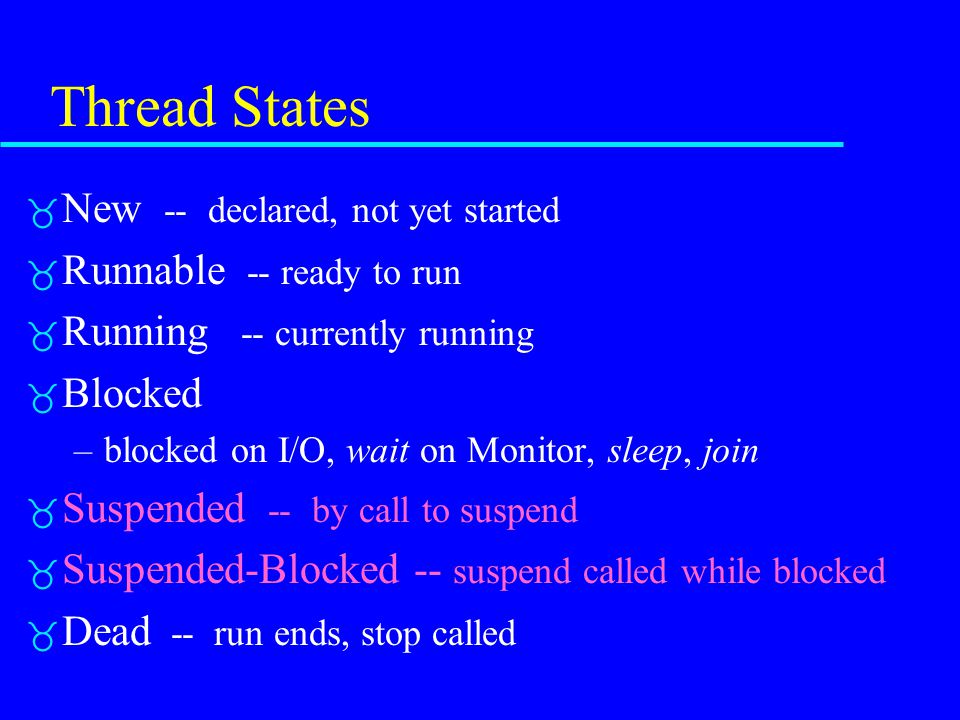 Thread States

New -- declared, not yet started

Runnable -- ready to run

Running -- currently running

Blocked

– blocked on I/O, wait on Monitor, sleep, join

Suspended -- by call to suspend

Suspended-Blocked -- suspend called while blocked

Dead -- run ends, stop called